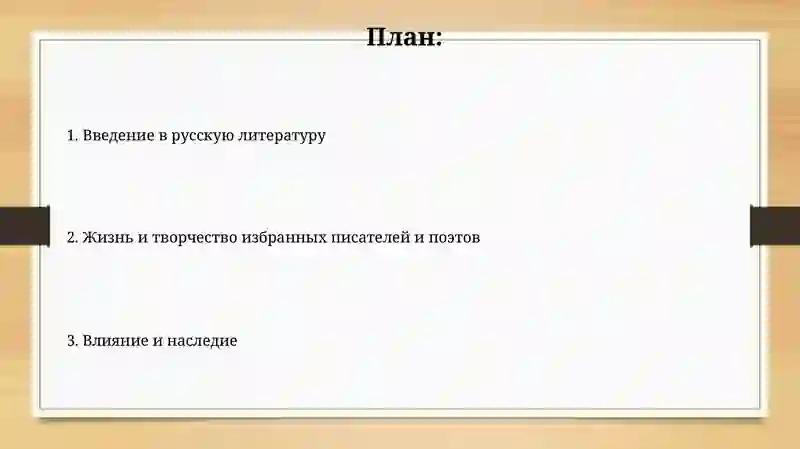 План:

1. Введение в русскую литературу

2. Жизнь и творчество избранных писателей и поэтов

3. Влияние и наследие